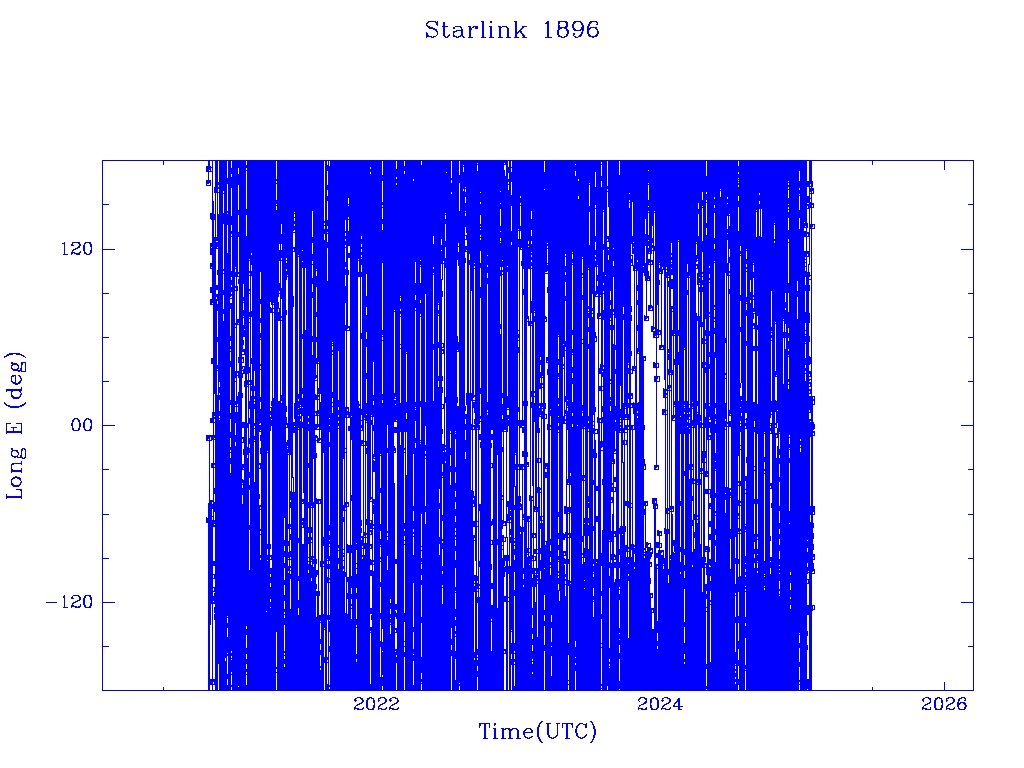 Starlink 1896

Long E (deg)

120

00

−120

2022

2024

2026

Time(UTC)